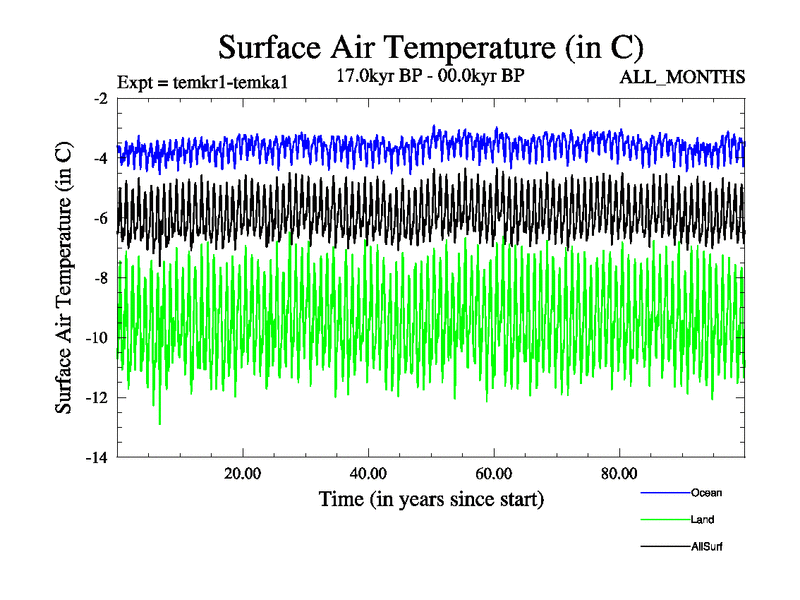 Surface Air Temperature (in C)

Expt = temkr1-temka1

17.0kyr BP - 00.0kyr BP

ALL_MONTHS

Surface Air Temperature (in C)

-2
-4
-6
-8
-10
-12
-14

20.00
40.00
60.00
80.00

Time (in years since start)

Ocean
Land
AllSurf